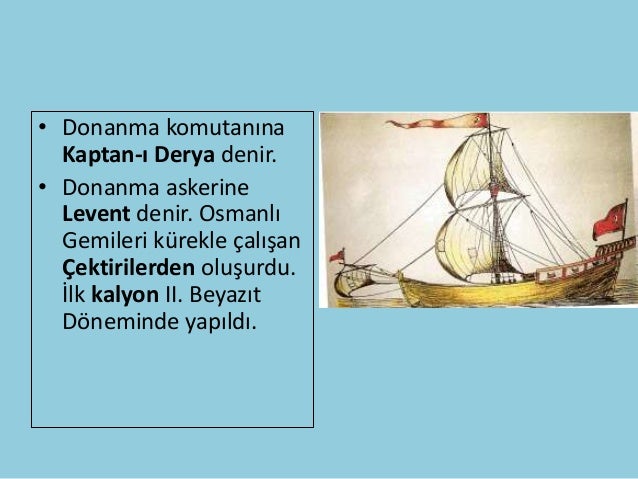 • Donanma komutanına Kaptan-ı Derya denir.
• Donanma askerine Levent denir. Osmanlı Gemileri kürekle çalışan Çektirilerden oluşurdu. İlk kalyon II. Beyazıt Döneminde yapıldı.